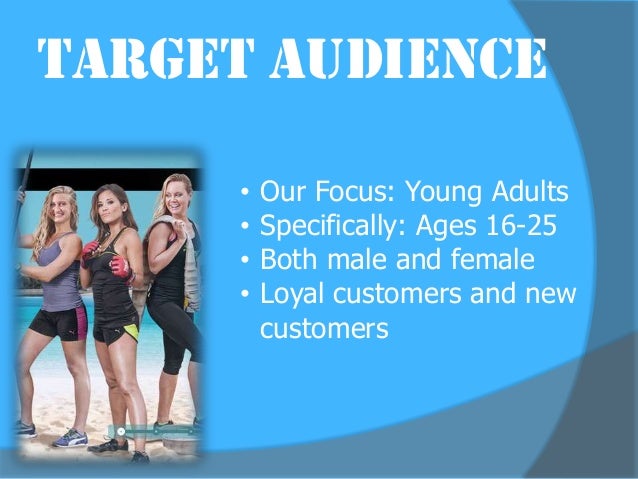 TARGET AUDIENCE

• Our Focus: Young Adults
• Specifically: Ages 16-25
• Both male and female
• Loyal customers and new customers